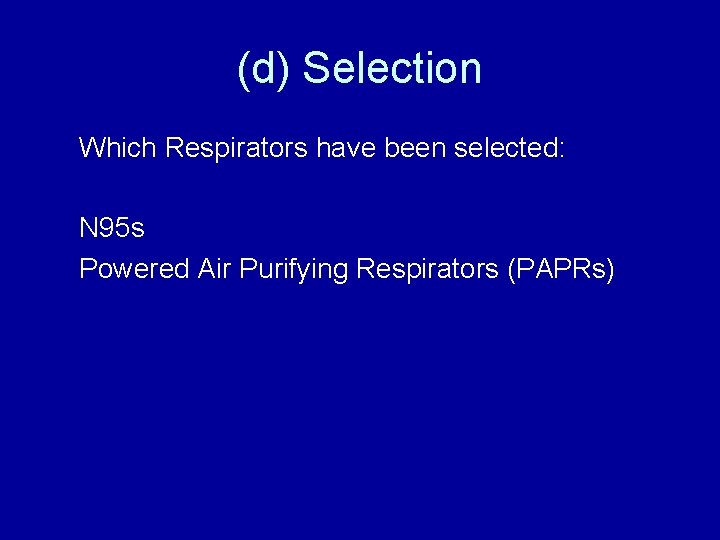 (d) Selection

Which Respirators have been selected:

N95s
Powered Air Purifying Respirators (PAPRs)